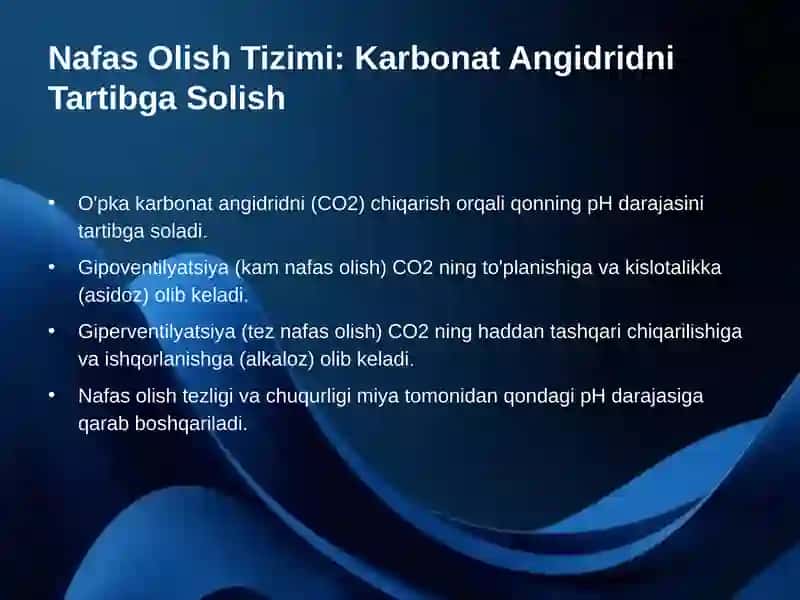 Nafas Olish Tizimi: Karbonat Angidridni Tartibga Solish

• O'pka karbonat angidridni (CO2) chiqarish orqali qonning pH darajasini tartibga soladi.

• Gipoventilyatsiya (kam nafas olish) CO2 ning to'planishiga va kislotalikka (asidoz) olib keladi.

• Giperventilyatsiya (tez nafas olish) CO2 ning haddan tashqari chiqarilishiga va ishqorlanishga (alkaloz) olib keladi.

• Nafas olish tezligi va chuqurligi miya tomonidan qondagi pH darajasiga qarab boshqariladi.